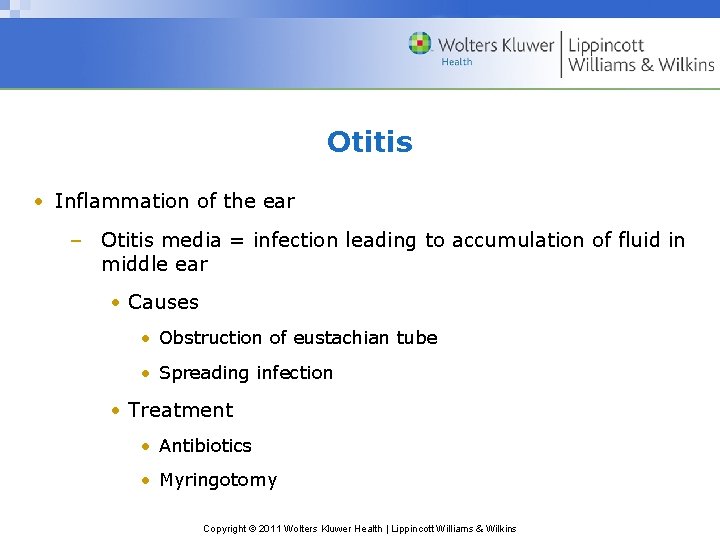 Wolters Kluwer Health | Lippincott Williams & Wilkins

Otitis

• Inflammation of the ear

– Otitis media = infection leading to accumulation of fluid in middle ear

• Causes

• Obstruction of eustachian tube

• Spreading infection

• Treatment

• Antibiotics

• Myringotomy

Copyright © 2011 Wolters Kluwer Health | Lippincott Williams & Wilkins